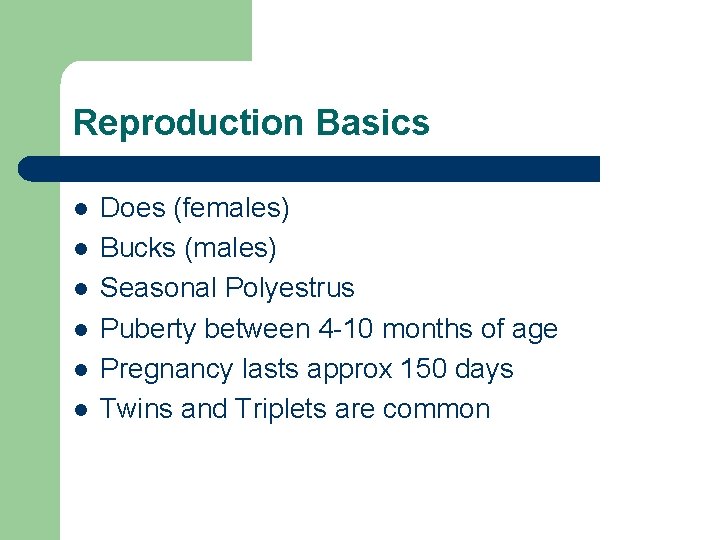 Reproduction Basics

- Does (females)
- Bucks (males)
- Seasonal Polyestrus
- Puberty between 4-10 months of age
- Pregnancy lasts approx 150 days
- Twins and Triplets are common